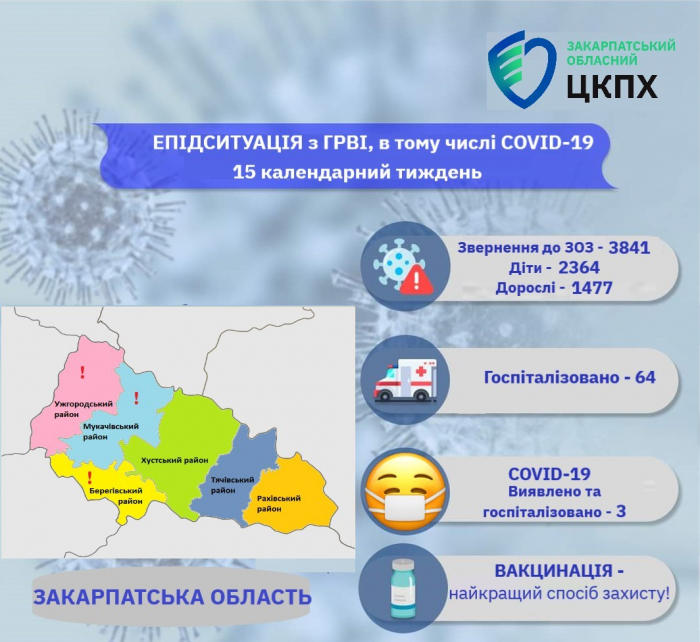 ЗАКАРПАТСЬКИЙ ОБЛАСНИЙ
ЦКПХ

ЕПІДСИТУАЦІЯ з ГРВІ, в тому числі COVID-19
15 календарний тиждень

Звернення до ЗОЗ - 3841
Діти - 2364
Дорослі - 1477

Госпіталізовано - 64

COVID-19
Виявлено та госпіталізовано - 3

ВАКЦИНАЦІЯ - найкращий спосіб захисту!

!
Ужгородський район
!
Мукачівський район
Хустський район
!
Берегівський район
Тячівський район
Рахівський район

ЗАКАРПАТСЬКА ОБЛАСТЬ